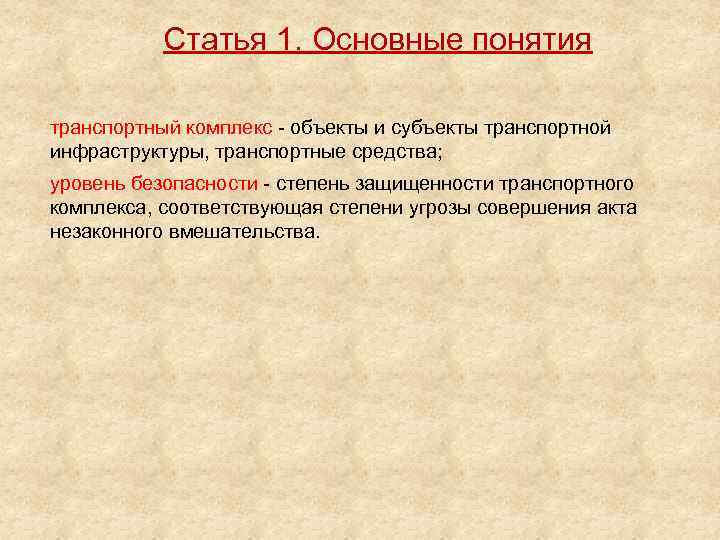 Статья 1. Основные понятия

транспортный комплекс - объекты и субъекты транспортной инфраструктуры, транспортные средства;

уровень безопасности - степень защищенности транспортного комплекса, соответствующая степени угрозы совершения акта незаконного вмешательства.